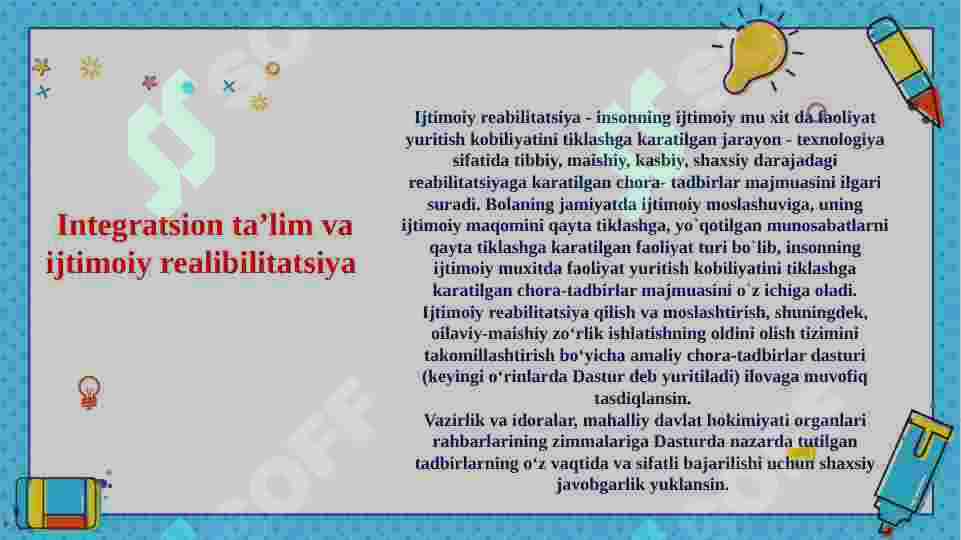 Integratsion ta’lim va ijtimoiy realibilitatsiya

Ijtimoiy reabilitatsiya - insonning ijtimoiy mu xit da faoliyat yuritish kobiliyatini tiklashga karatilgan jarayon - texnologiya sifatida tibbiy, maishiy, kasbiy, shaxsiy darajadagi reabilitatsiyaga karatilgan chora- tadbirlar majmuasini ilgari suradi. Bolaning jamiyatda ijtimoiy moslashuviga, uning ijtimoiy maqomini qayta tiklashga, yo`qotilgan munosabatlarni qayta tiklashga karatilgan faoliyat turi bo`lib, insonning ijtimoiy muxitda faoliyat yuritish kobiliyatini tiklashga karatilgan chora-tadbirlar majmuasini o`z ichiga oladi.
Ijtimoiy reabilitatsiya qilish va moslashtirish, shuningdek, oilaviy-maishiy zo‘rlik ishlatishning oldini olish tizimini takomillashtirish bo‘yicha amaliy chora-tadbirlar dasturi (keyingi o‘rinlarda Dastur deb yuritiladi) ilovaga muvofiq tasdiqlansin.
Vazirlik va idoralar, mahalliy davlat hokimiyati organlari rahbarlarining zimmalariga Dasturda nazarda tutilgan tadbirlarning o‘z vaqtida va sifatli bajarilishi uchun shaxsiy javobgarlik yuklansin.